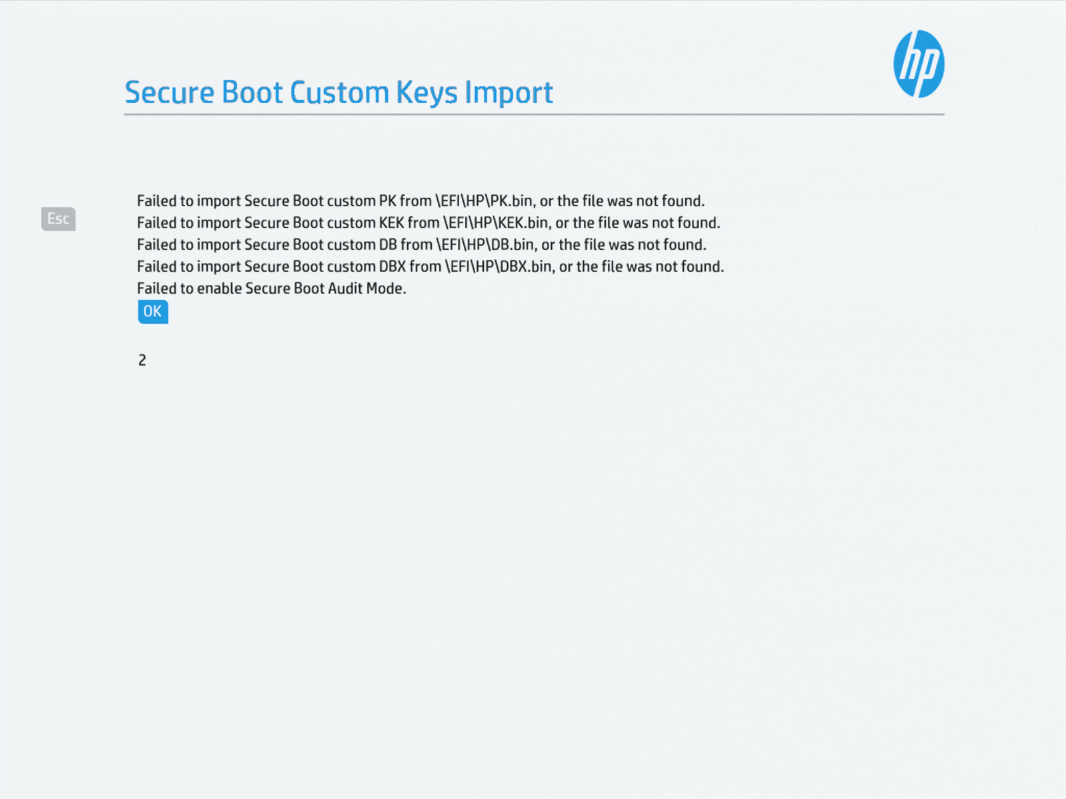 hp

Secure Boot Custom Keys Import

Esc

Failed to import Secure Boot custom PK from \EFI\HP\PK.bin, or the file was not found.
Failed to import Secure Boot custom KEK from \EFI\HP\KEK.bin, or the file was not found.
Failed to import Secure Boot custom DB from \EFI\HP\DB.bin, or the file was not found.
Failed to import Secure Boot custom DBX from \EFI\HP\DBX.bin, or the file was not found.
Failed to enable Secure Boot Audit Mode.

OK

2